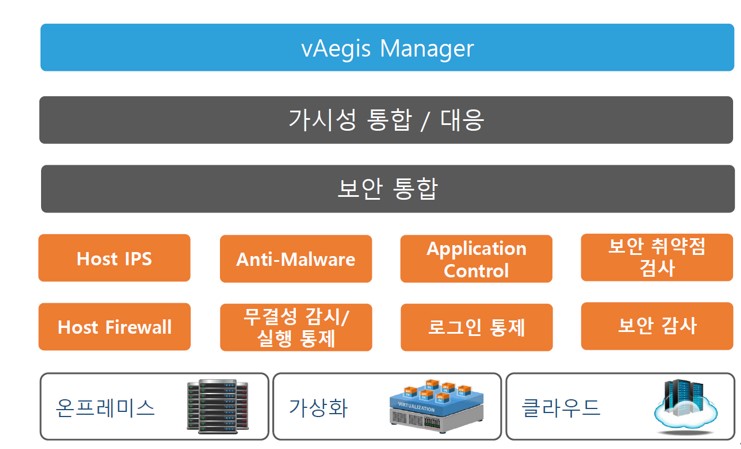 vAegis Manager

가시성 통합 / 대응

보안 통합

Host IPS

Anti-Malware

Application Control

보안 취약점 검사

Host Firewall

무결성 감시/ 실행 통제

로그인 통제

보안 감사

온프레미스

가상화

VIRTUALIZATION

클라우드